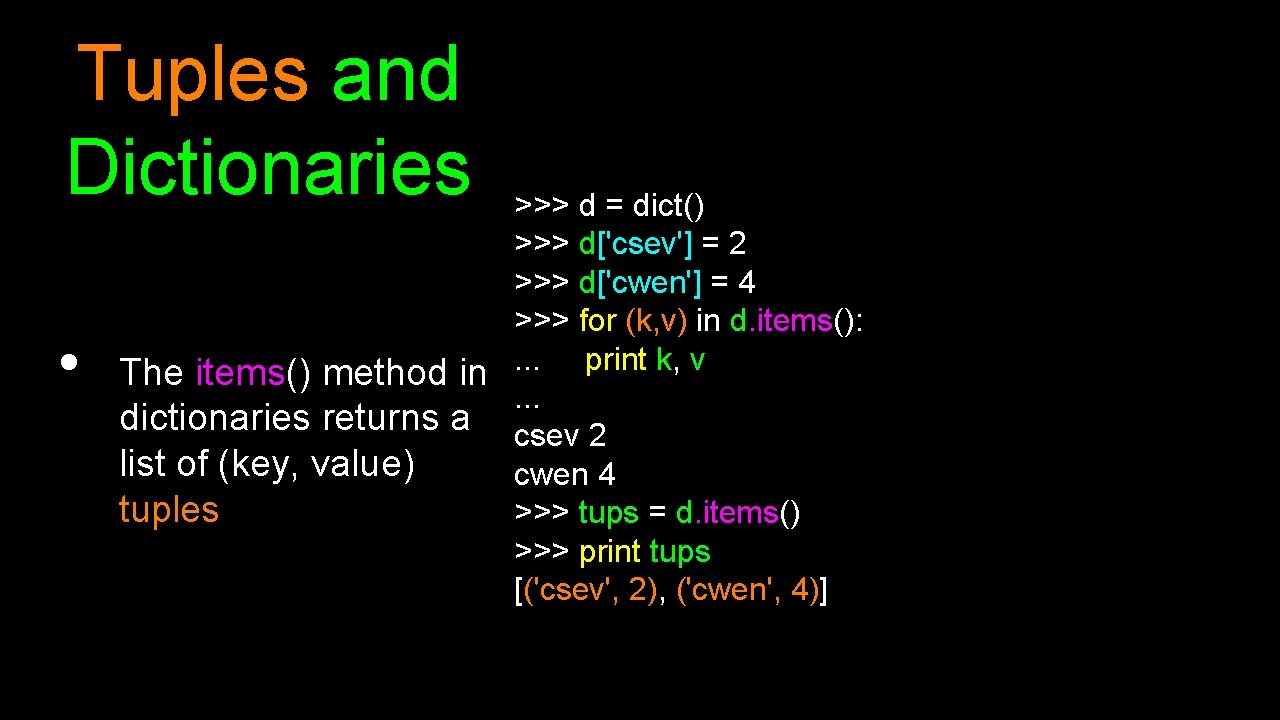 Tuples and Dictionaries

• The items() method in dictionaries returns a list of (key, value) tuples

>>> d = dict()
>>> d['csev'] = 2
>>> d['cwen'] = 4
>>> for (k,v) in d.items():
...     print k, v
...
csev 2
cwen 4
>>> tups = d.items()
>>> print tups
[('csev', 2), ('cwen', 4)]